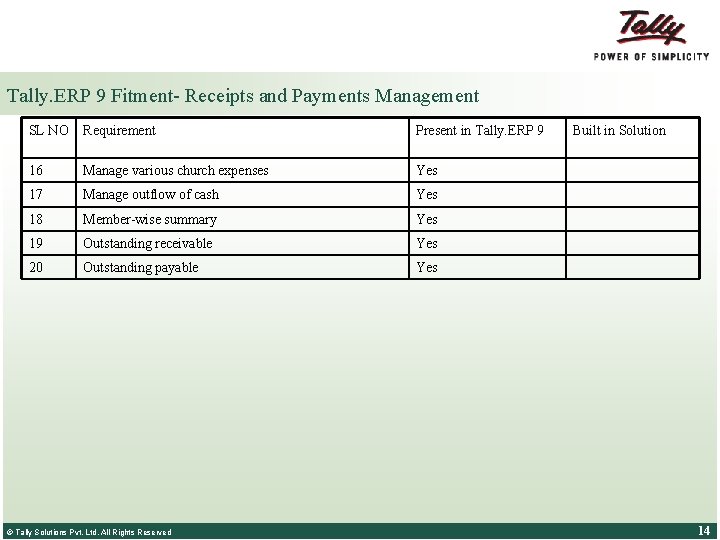 Tally
POWER OF SIMPLICITY

Tally.ERP 9 Fitment- Receipts and Payments Management

| SL NO | Requirement | Present in Tally.ERP 9 | Built in Solution |
|---|---|---|---|
| 16 | Manage various church expenses | Yes | |
| 17 | Manage outflow of cash | Yes | |
| 18 | Member-wise summary | Yes | |
| 19 | Outstanding receivable | Yes | |
| 20 | Outstanding payable | Yes | |

© Tally Solutions Pvt. Ltd. All Rights Reserved

14